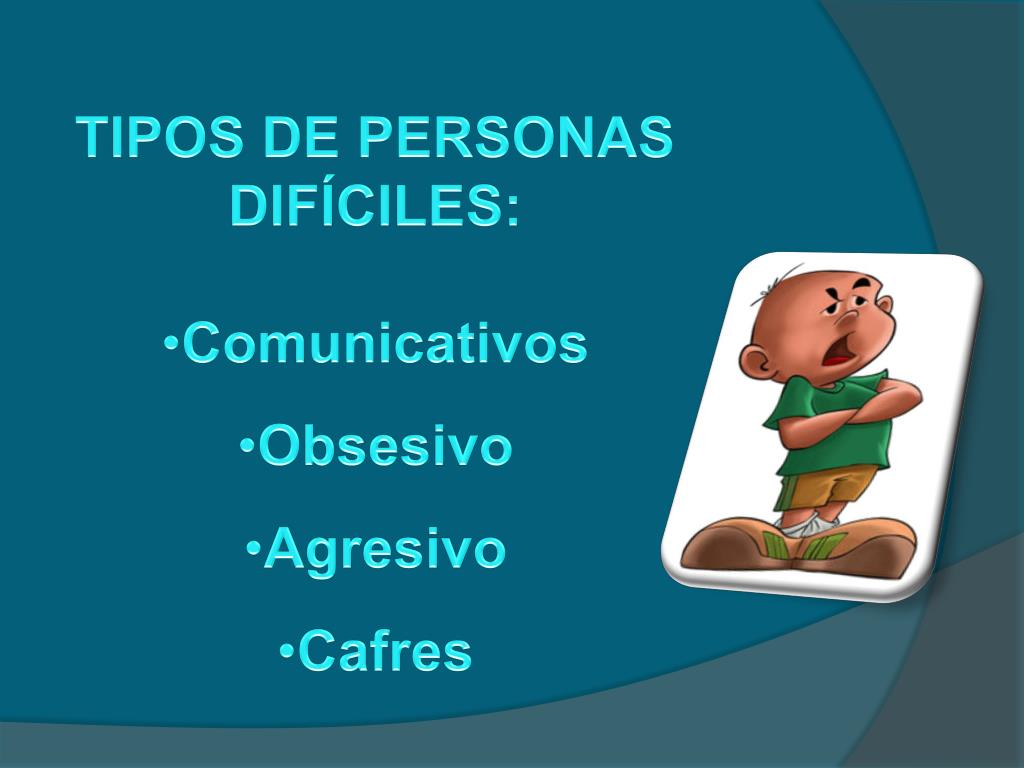 TIPOS DE PERSONAS DIFÍCILES:

•Comunicativos

•Obsesivo

•Agresivo

•Cafres